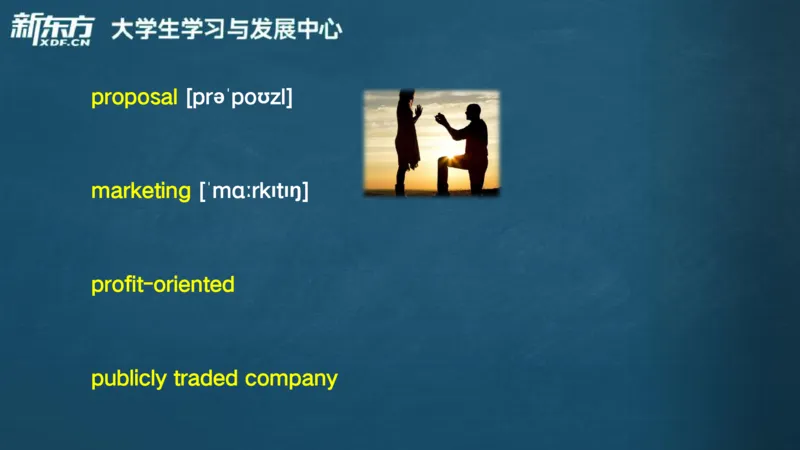 新东方 XDF.CN 大学生学习与发展中心

proposal [prəˈpoʊzl]

marketing [ˈmɑːrkɪtɪŋ]

profit-oriented

publicly traded company